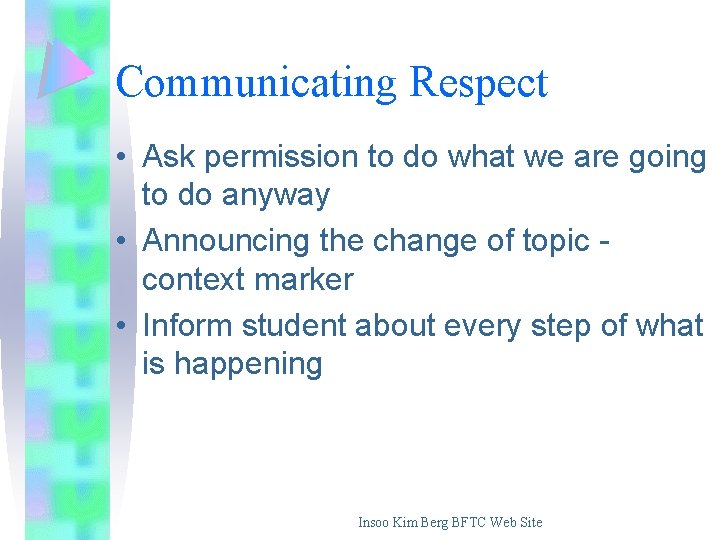 Communicating Respect

• Ask permission to do what we are going to do anyway
• Announcing the change of topic - context marker
• Inform student about every step of what is happening

Insoo Kim Berg BFTC Web Site